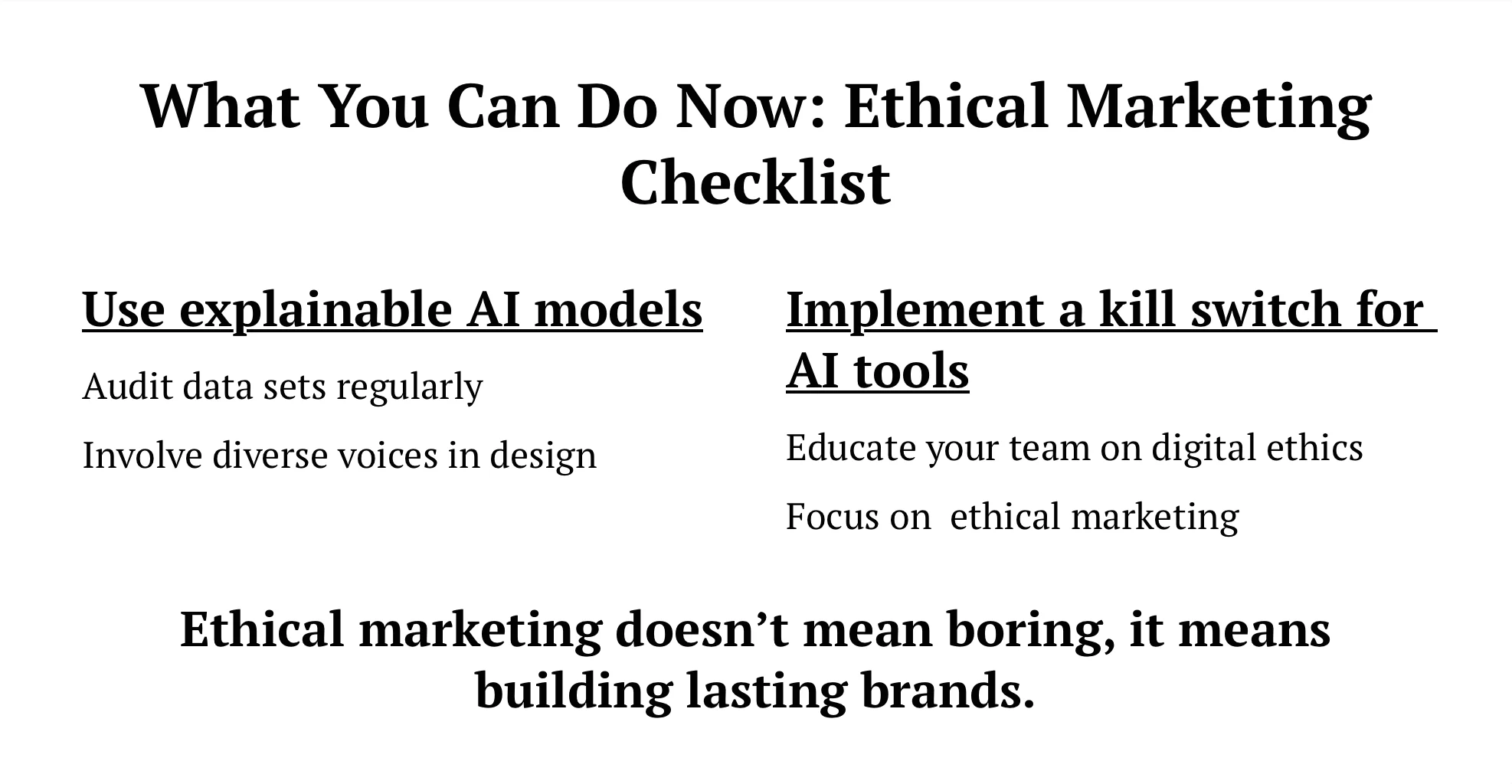 What You Can Do Now: Ethical Marketing Checklist

Use explainable AI models

Audit data sets regularly

Involve diverse voices in design

Implement a kill switch for AI tools

Educate your team on digital ethics

Focus on  ethical marketing

Ethical marketing doesn’t mean boring, it means building lasting brands.